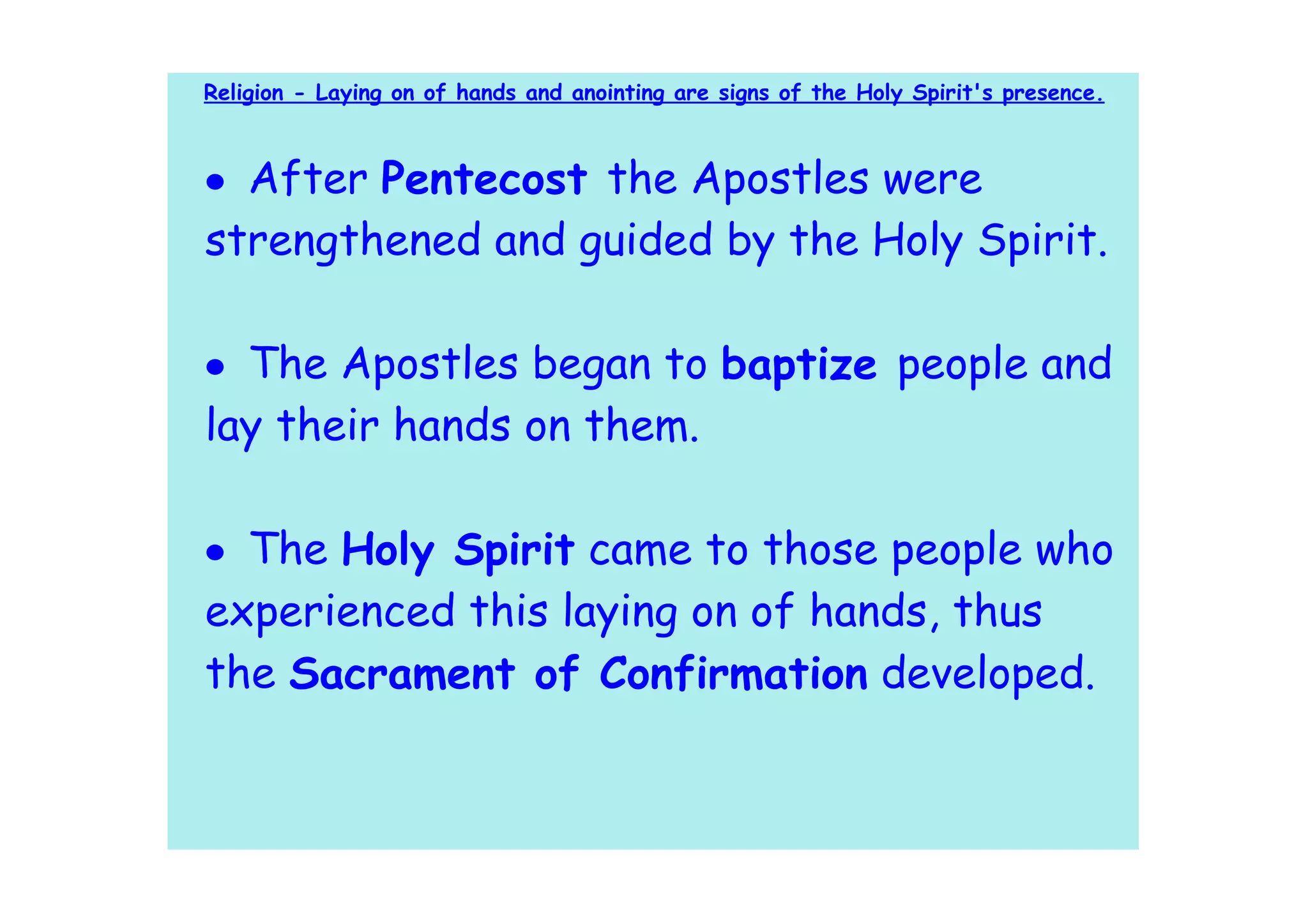 Religion - Laying on of hands and anointing are signs of the Holy Spirit's presence.

• After Pentecost the Apostles were strengthened and guided by the Holy Spirit.

• The Apostles began to baptize people and lay their hands on them.

• The Holy Spirit came to those people who experienced this laying on of hands, thus the Sacrament of Confirmation developed.